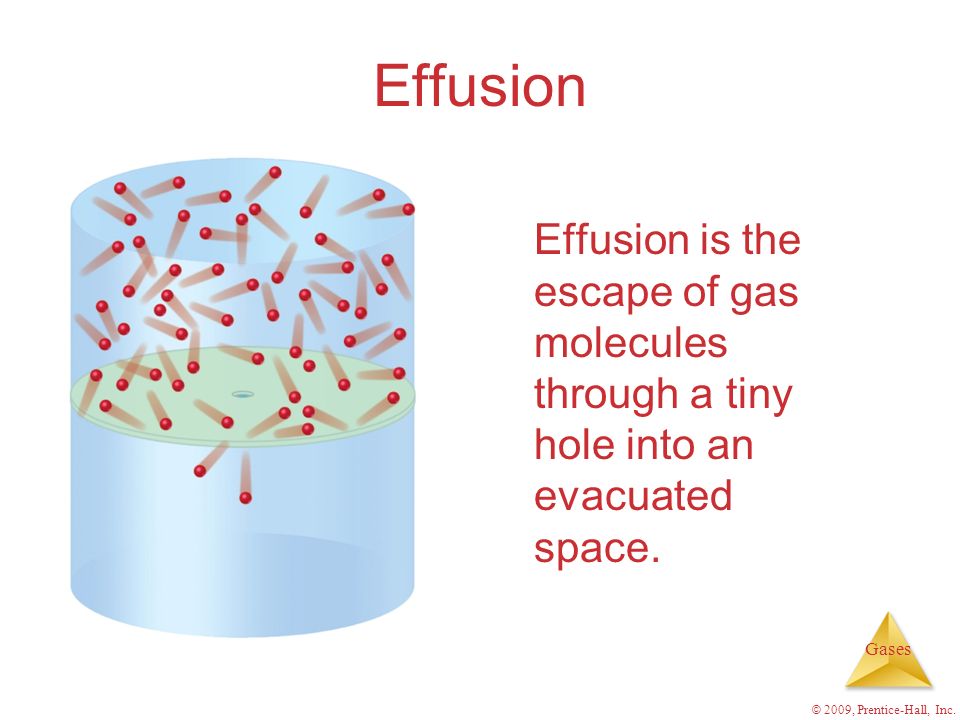 Effusion

Effusion is the escape of gas molecules through a tiny hole into an evacuated space.

Gases

© 2009, Prentice-Hall, Inc.